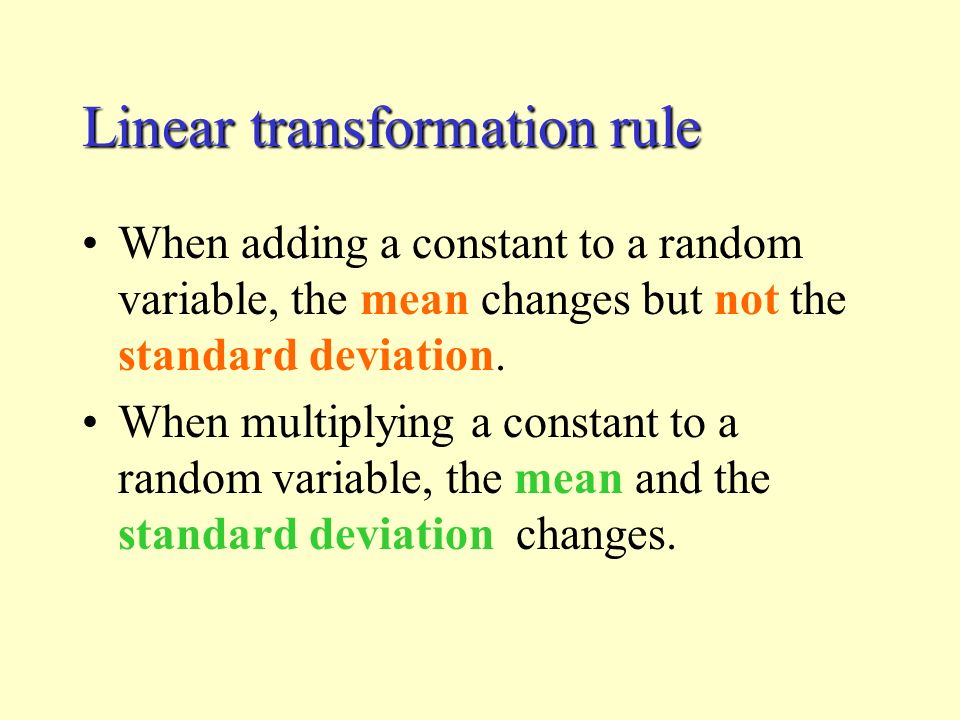 Linear transformation rule

• When adding a constant to a random variable, the mean changes but not the standard deviation.

• When multiplying a constant to a random variable, the mean and the standard deviation changes.